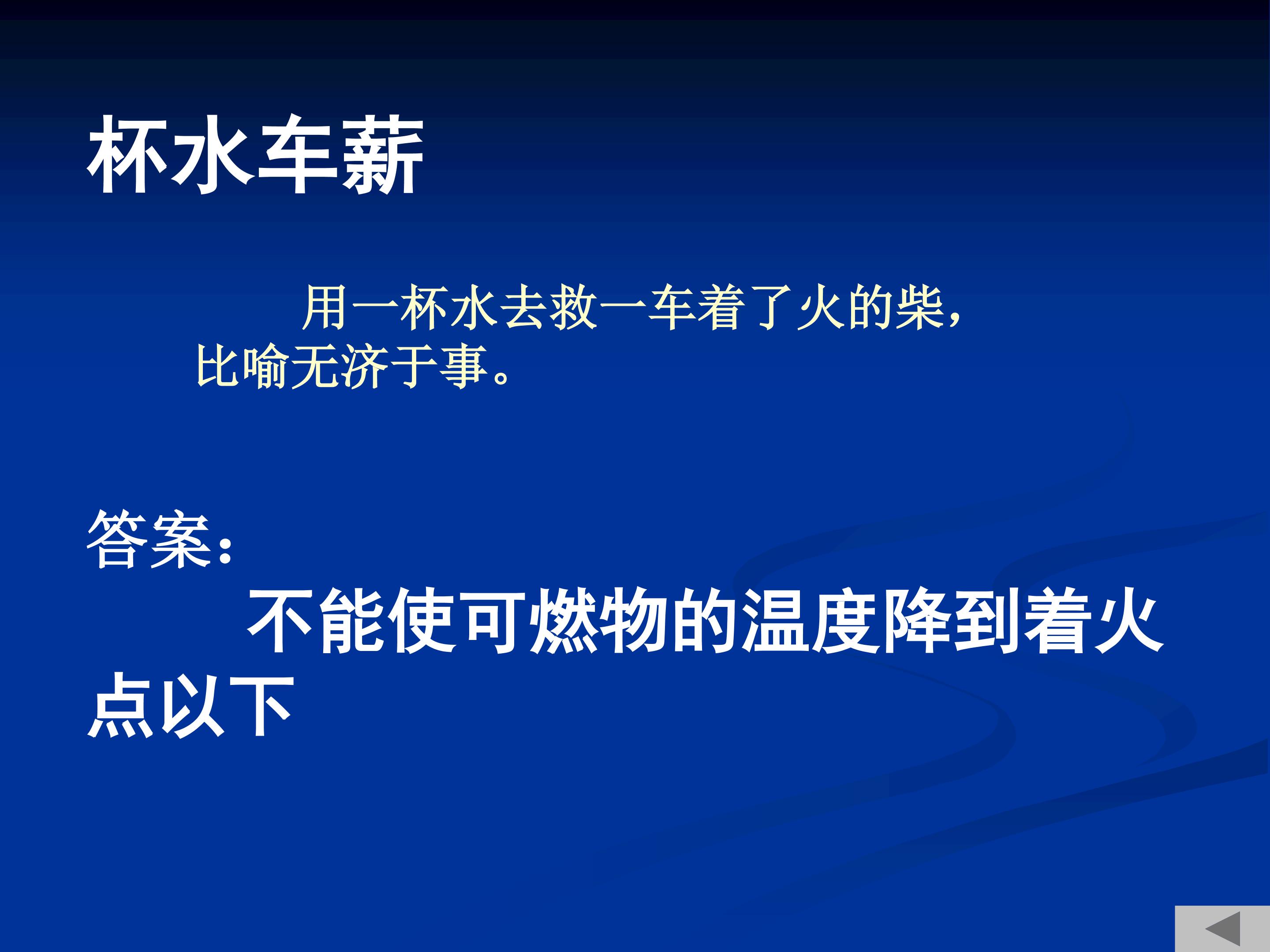 杯水车薪

用一杯水去救一车着了火的柴，比喻无济于事。

答案：

不能使可燃物的温度降到着火点以下